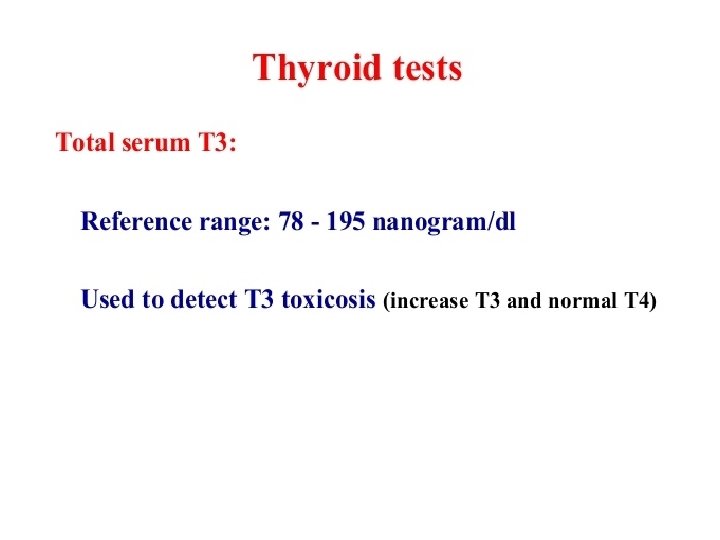 Thyroid tests

Total serum T3:

Reference range: 78 - 195 nanogram/dl

Used to detect T3 toxicosis (increase T3 and normal T4)